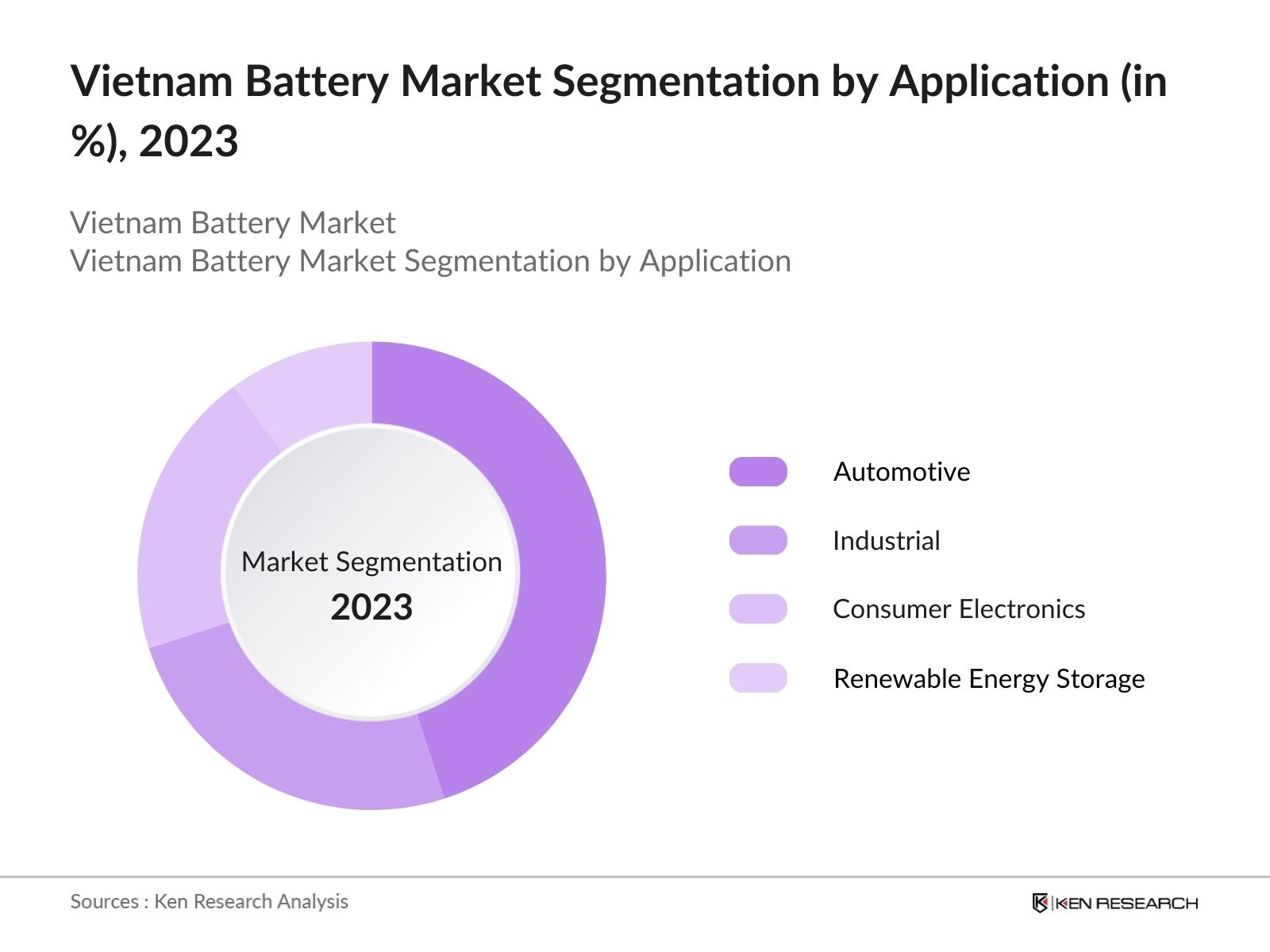 Vietnam Battery Market Segmentation by Application (in %), 2023

Vietnam Battery Market
Vietnam Battery Market Segmentation by Application

Market Segmentation
2023

Automotive
Industrial
Consumer Electronics
Renewable Energy Storage

Sources : Ken Research Analysis

KEN RESEARCH